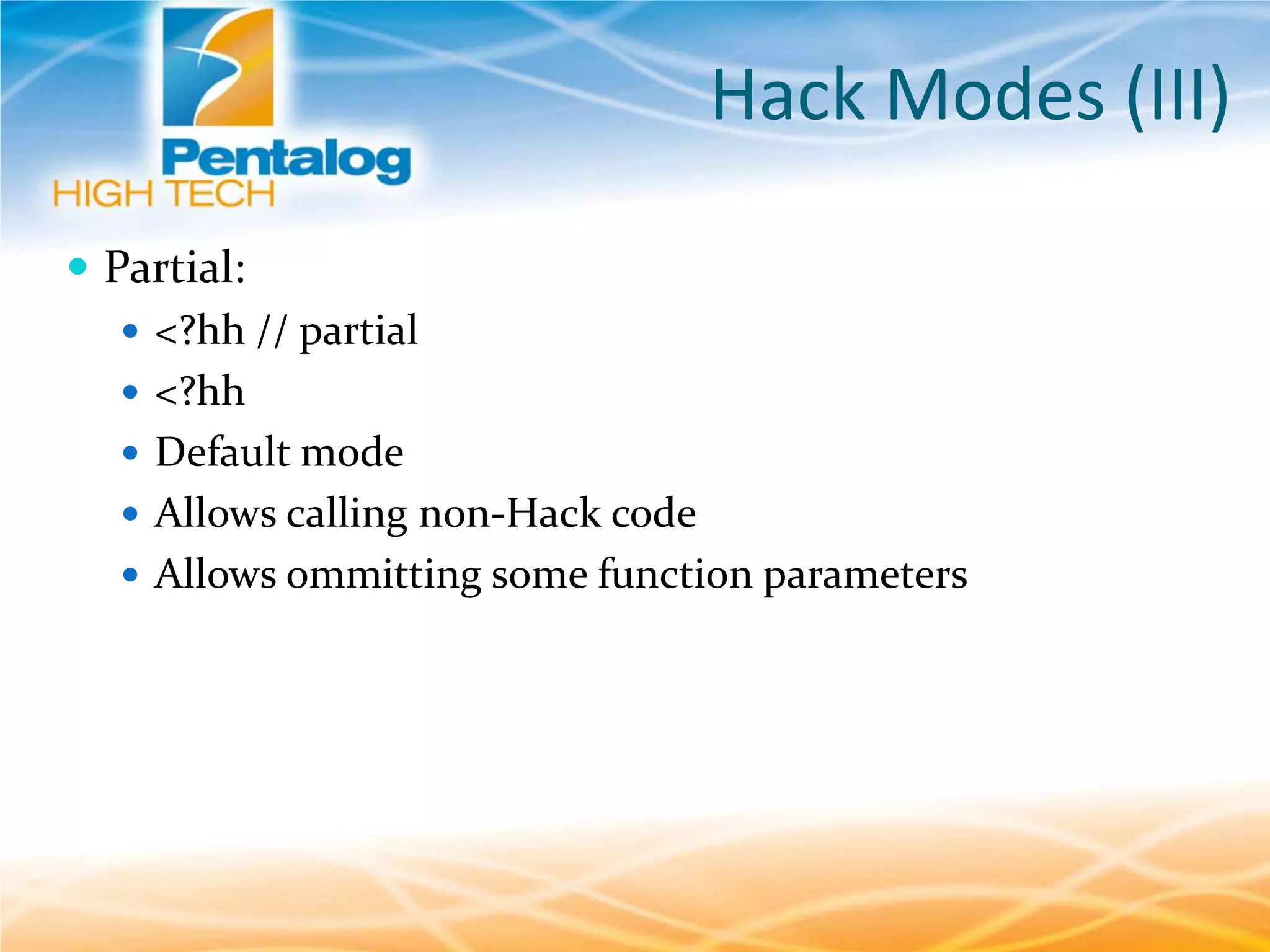 Pentalog
HIGH TECH

Hack Modes (III)

- Partial:
  - <?hh // partial
  - <?hh
  - Default mode
  - Allows calling non-Hack code
  - Allows ommitting some function parameters